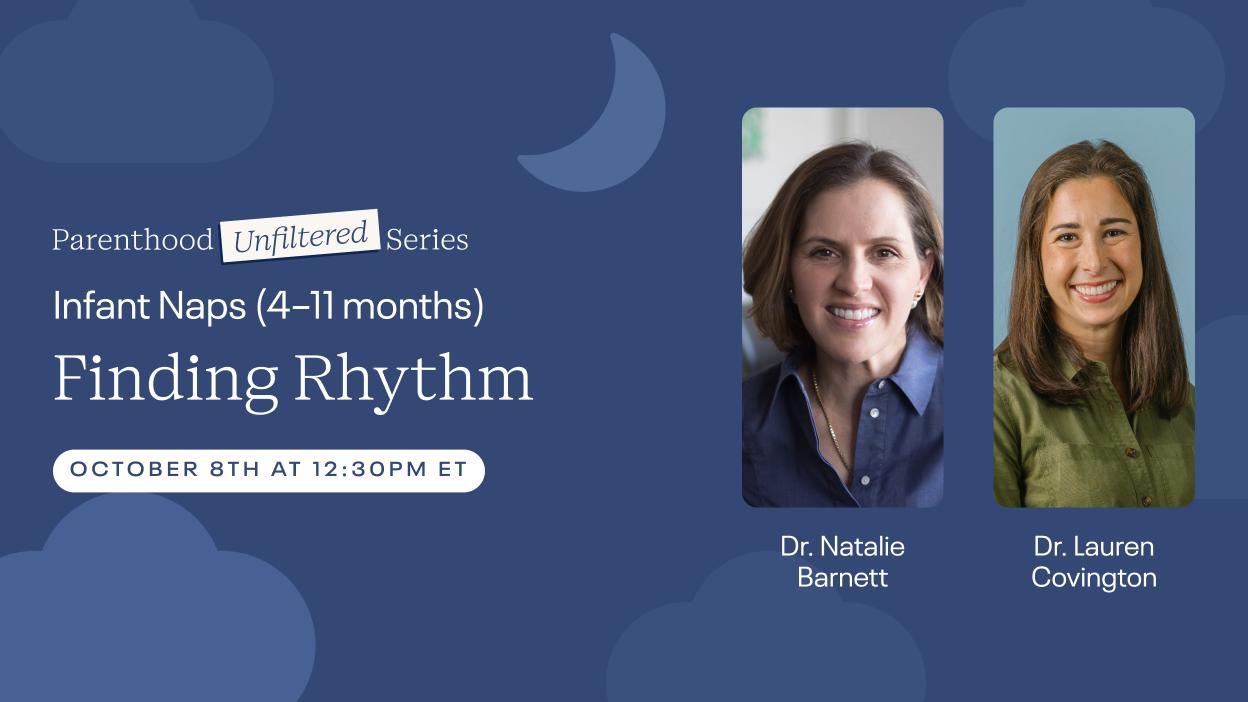 Parenthood Unfiltered Series

Infant Naps (4–11 months)

Finding Rhythm

OCTOBER 8TH AT 12:30PM ET

Dr. Natalie Barnett

Dr. Lauren Covington